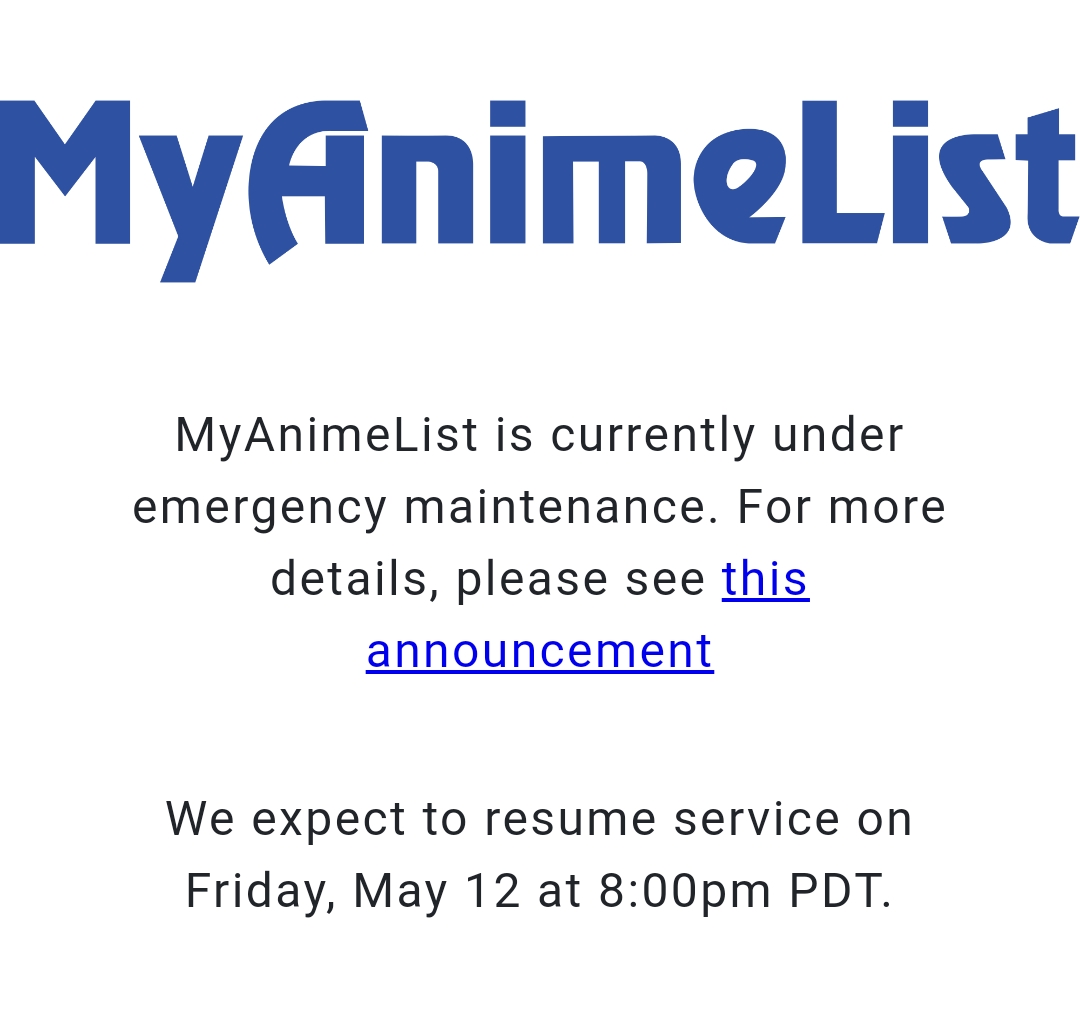 MyAnimeList

MyAnimeList is currently under emergency maintenance. For more details, please see this announcement

We expect to resume service on Friday, May 12 at 8:00pm PDT.